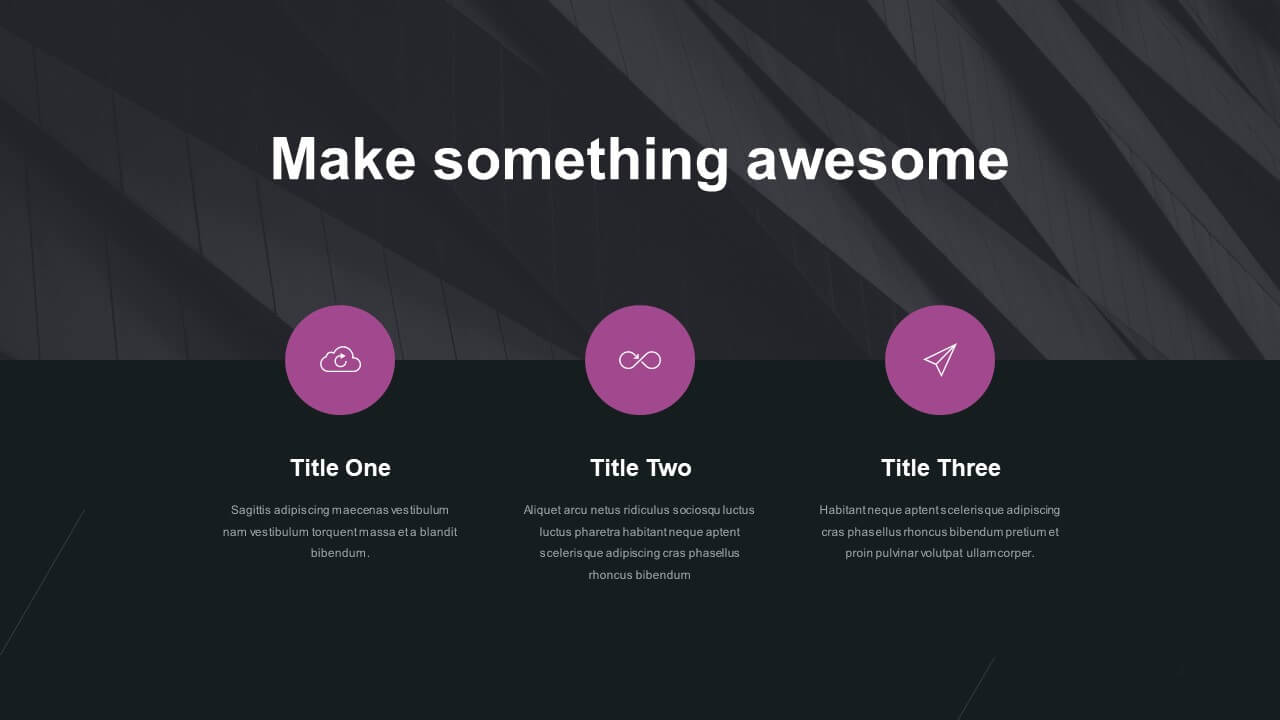 Make something awesome

Title One

Sagittis adipiscing maecenas vestibulum nam vestibulum torquent massa et a blandit bibendum.

Title Two

Aliquet arcu netus ridiculus sociosqu luctus luctus pharetra habitant neque aptent scelerisque adipiscing cras phasellus rhoncus bibendum

Title Three

Habitant neque aptent scelerisque adipiscing cras phasellus rhoncus bibendum pretium et proin pulvinar volutpat ullamcorper.